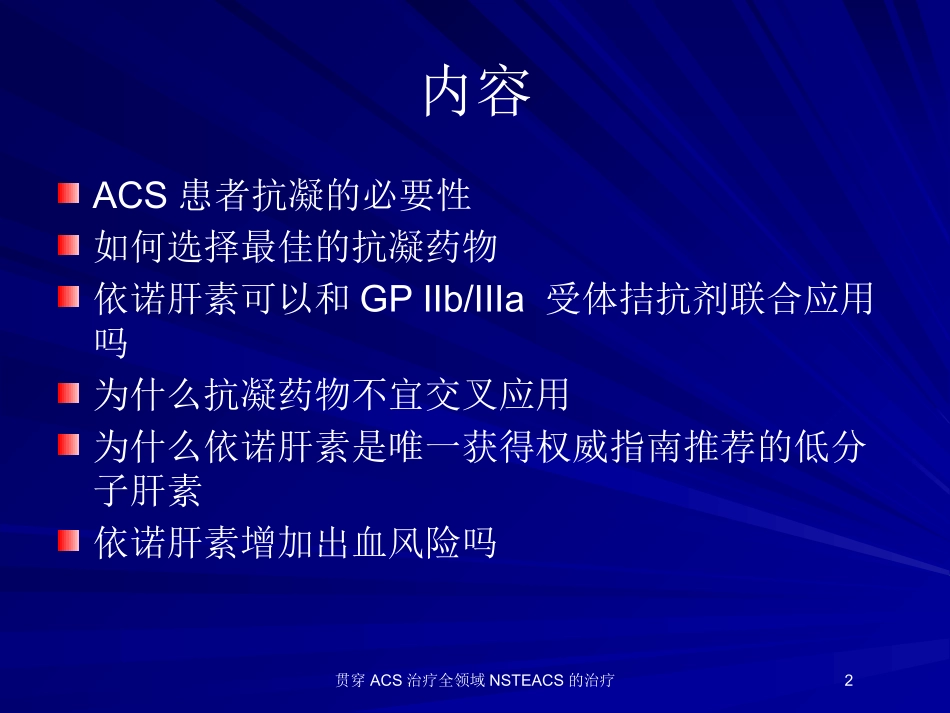 内容

ACS 患者抗凝的必要性

如何选择最佳的抗凝药物

依诺肝素可以和 GP IIb/IIIa 受体拮抗剂联合应用吗

为什么抗凝药物不宜交叉应用

为什么依诺肝素是唯一获得权威指南推荐的低分子肝素

依诺肝素增加出血风险吗

贯穿 ACS 治疗全领域 NSTEACS 的治疗

2